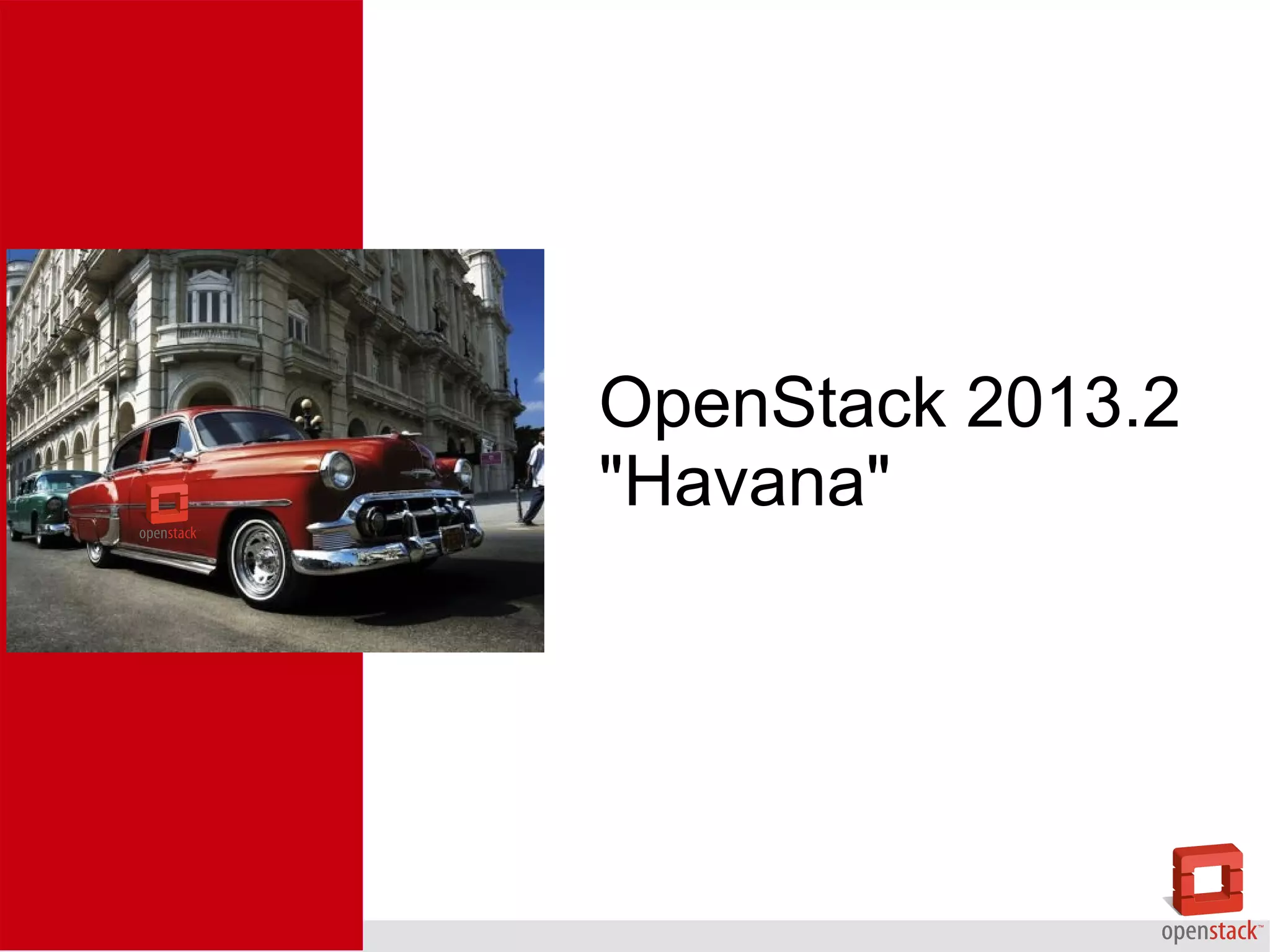 openstack

OpenStack 2013.2 "Havana"

openstack™